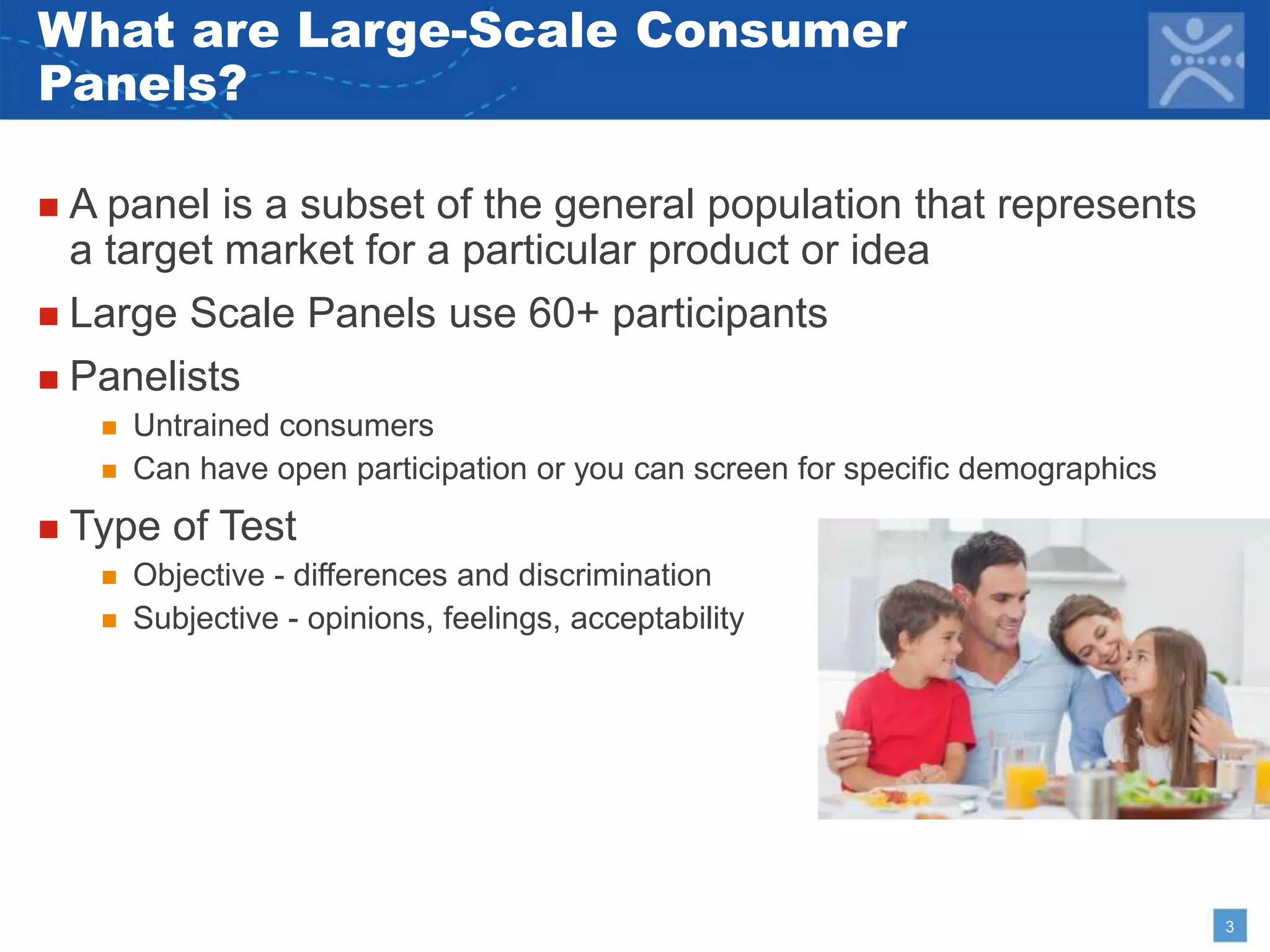 What are Large-Scale Consumer Panels?

A panel is a subset of the general population that represents a target market for a particular product or idea

Large Scale Panels use 60+ participants

Panelists

Untrained consumers

Can have open participation or you can screen for specific demographics

Type of Test

Objective - differences and discrimination

Subjective - opinions, feelings, acceptability

3